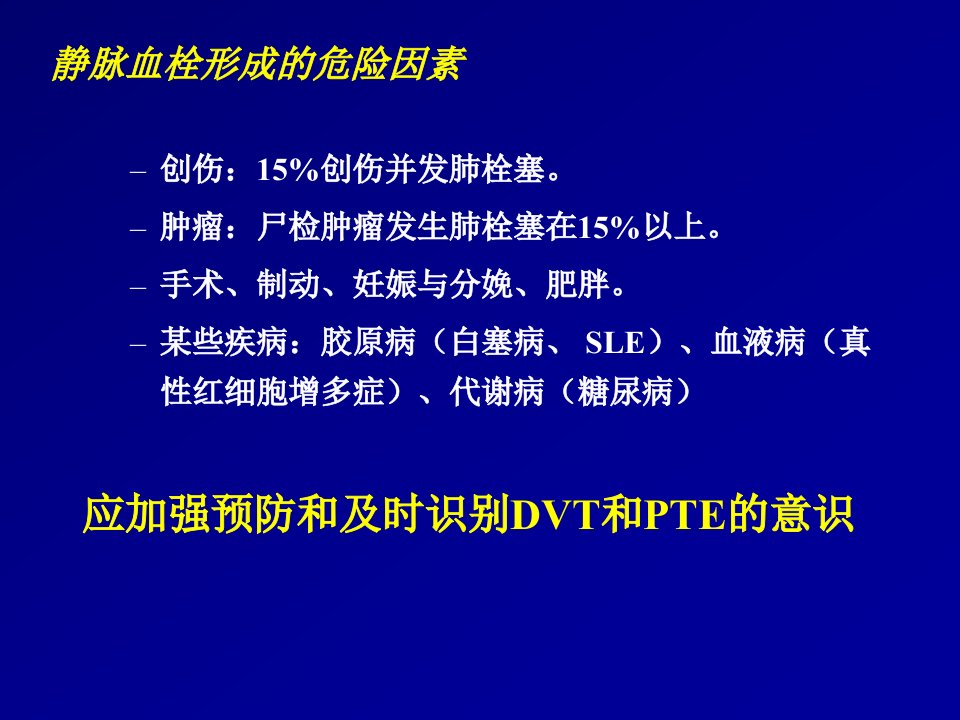 静脉血栓形成的危险因素

– 创伤：15%创伤并发肺栓塞。

– 肿瘤：尸检肿瘤发生肺栓塞在15%以上。

– 手术、制动、妊娠与分娩、肥胖。

– 某些疾病：胶原病（白塞病、 SLE）、血液病（真性红细胞增多症）、代谢病（糖尿病）

应加强预防和及时识别DVT和PTE的意识